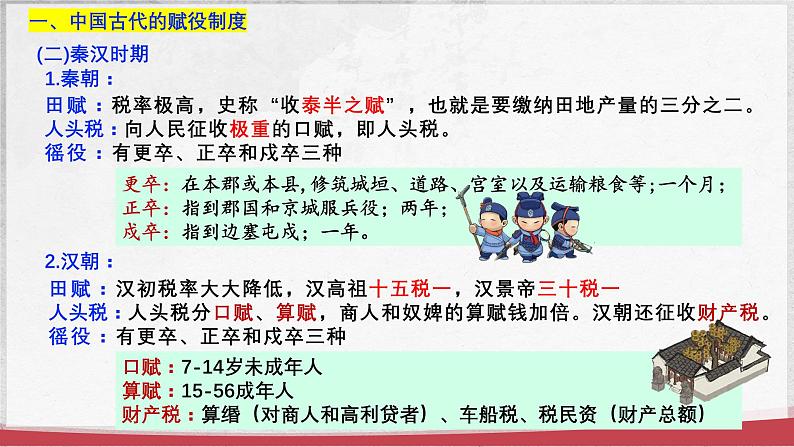 一、中国古代的赋役制度

(二)秦汉时期

1.秦朝：

田赋：税率极高，史称“收泰半之赋”，也就是要缴纳田地产量的三分之二。

人头税：向人民征收极重的口赋，即人头税。

徭役：有更卒、正卒和戍卒三种

更卒：在本郡或本县,修筑城垣、道路、宫室以及运输粮食等;一个月；

正卒：指到郡国和京城服兵役；两年；

戍卒：指到边塞屯戍；一年。

2.汉朝：

田赋：汉初税率大大降低，汉高祖十五税一，汉景帝三十税一

人头税：人头税分口赋、算赋，商人和奴婢的算赋钱加倍。汉朝还征收财产税。

徭役：有更卒、正卒和戍卒三种

口赋：7-14岁未成年人

算赋：15-56成年人

财产税：算缗（对商人和高利贷者）、车船税、税民资（财产总额）